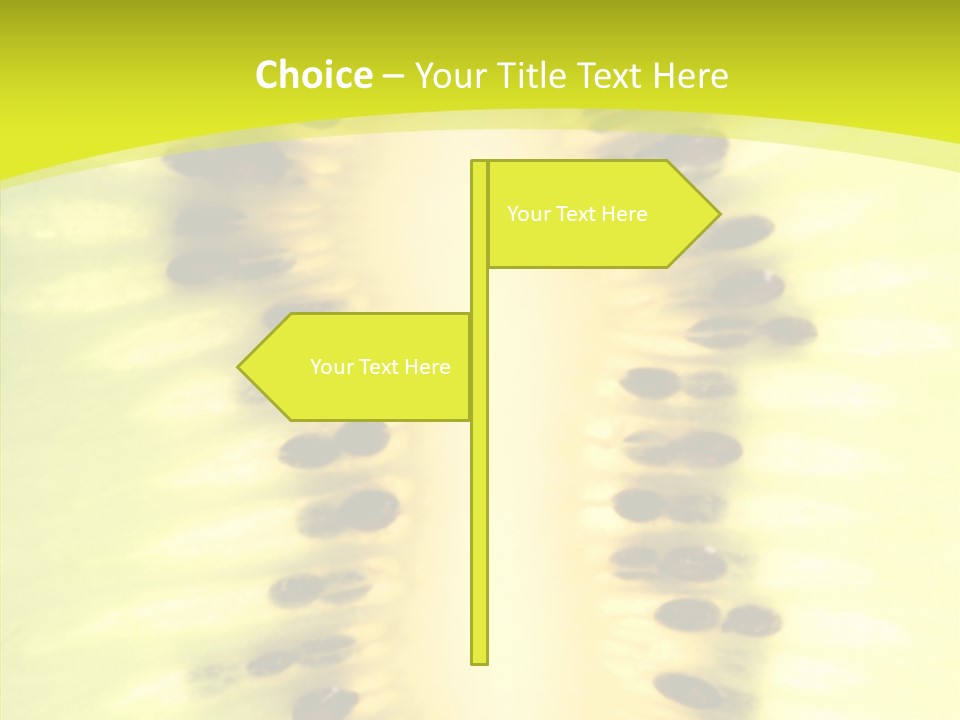 Choice – Your Title Text Here

Your Text Here

Your Text Here